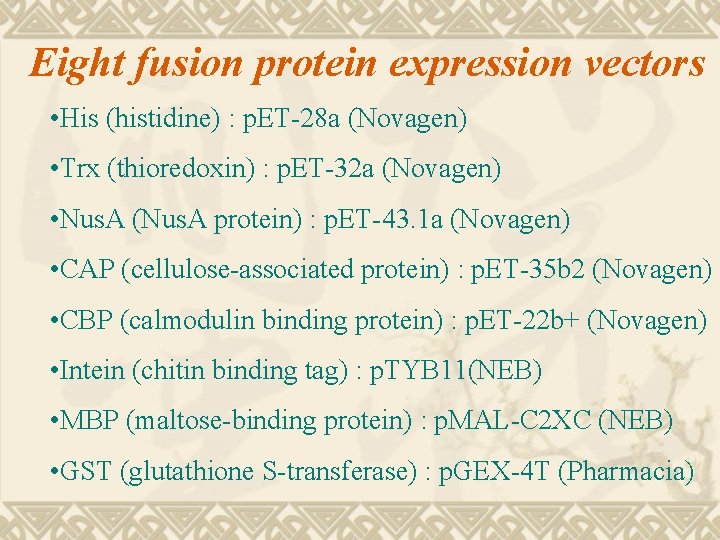 Eight fusion protein expression vectors

•His (histidine) : pET-28a (Novagen)

•Trx (thioredoxin) : pET-32a (Novagen)

•NusA (NusA protein) : pET-43.1a (Novagen)

•CAP (cellulose-associated protein) : pET-35b2 (Novagen)

•CBP (calmodulin binding protein) : pET-22b+ (Novagen)

•Intein (chitin binding tag) : pTYB11(NEB)

•MBP (maltose-binding protein) : pMAL-C2XC (NEB)

•GST (glutathione S-transferase) : pGEX-4T (Pharmacia)